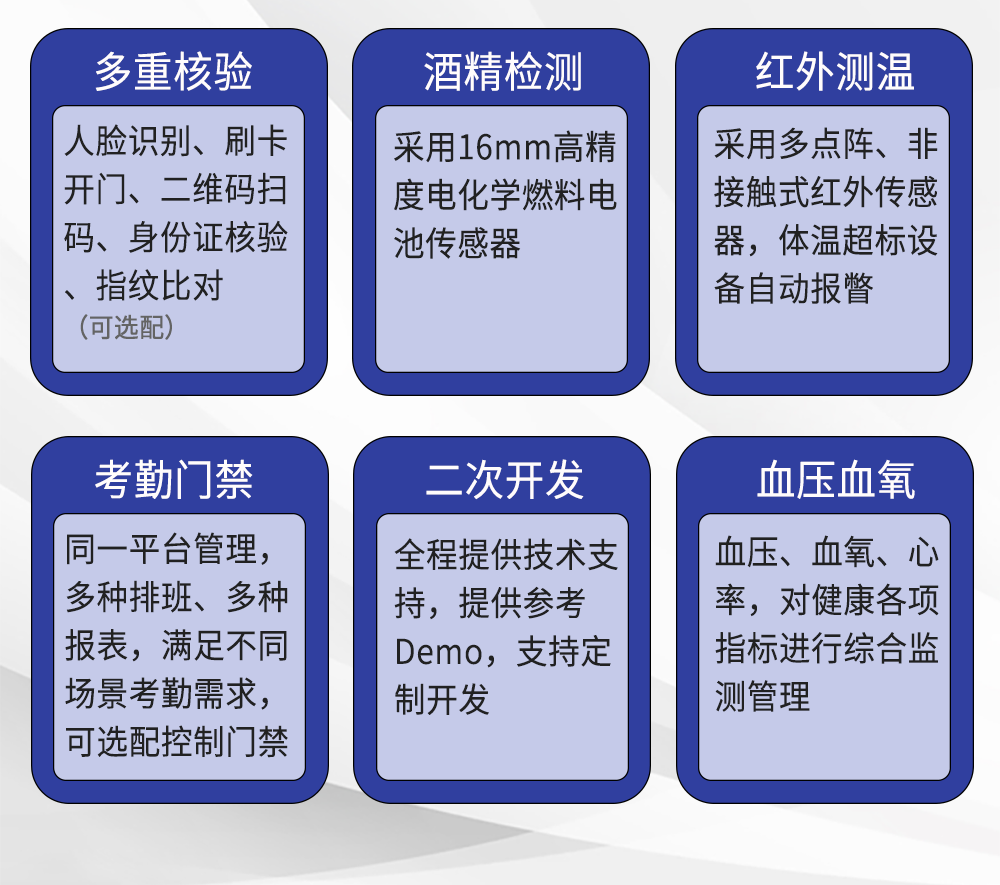 多重核验

人脸识别、刷卡开门、二维码扫码、身份证核验、指纹比对
（可选配）

酒精检测

采用16mm高精度电化学燃料电池传感器

红外测温

采用多点阵、非接触式红外传感器，体温超标设备自动报警

考勤门禁

同一平台管理，多种排班、多种报表，满足不同场景考勤需求，可选配控制门禁

二次开发

全程提供技术支持，提供参考Demo，支持定制开发

血压血氧

血压、血氧、心率，对健康各项指标进行综合监测管理